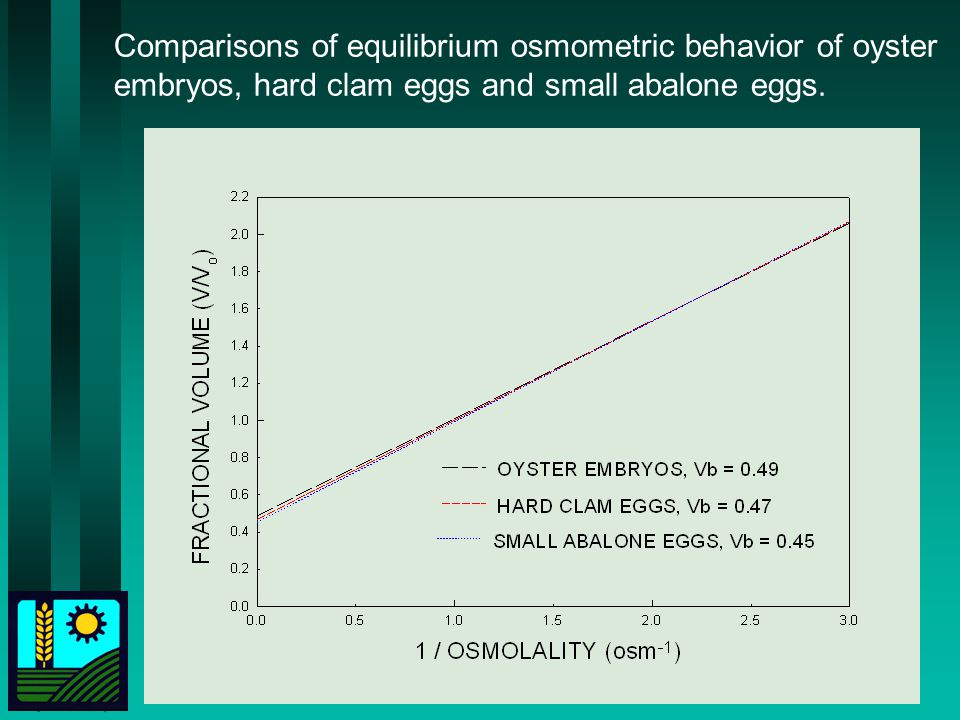 Comparisons of equilibrium osmometric behavior of oyster embryos, hard clam eggs and small abalone eggs.

FRACTIONAL VOLUME ($V/V_0$)

2.2
2.0
1.8
1.6
1.4
1.2
1.0
0.8
0.6
0.4
0.2
0.0

OYSTER EMBRYOS, Vb = 0.49
HARD CLAM EGGS, Vb = 0.47
SMALL ABALONE EGGS, Vb = 0.45

0.0 0.5 1.0 1.5 2.0 2.5 3.0

1 / OSMOLALITY ($osm^{-1}$)